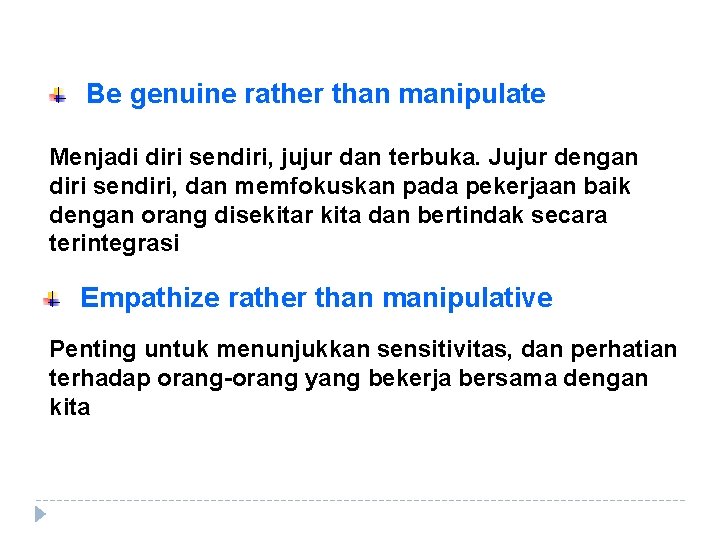 Be genuine rather than manipulate

Menjadi diri sendiri, jujur dan terbuka. Jujur dengan diri sendiri, dan memfokuskan pada pekerjaan baik dengan orang disekitar kita dan bertindak secara terintegrasi

Empathize rather than manipulative

Penting untuk menunjukkan sensitivitas, dan perhatian terhadap orang-orang yang bekerja bersama dengan kita